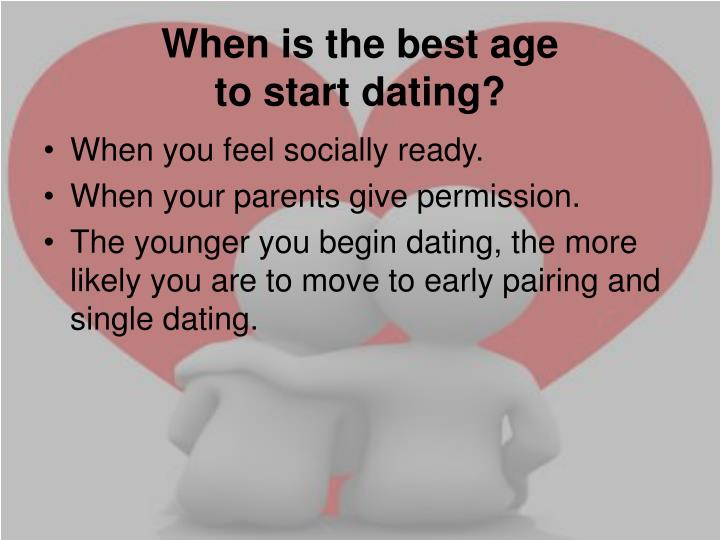 When is the best age to start dating?

• When you feel socially ready.
• When your parents give permission.
• The younger you begin dating, the more likely you are to move to early pairing and single dating.